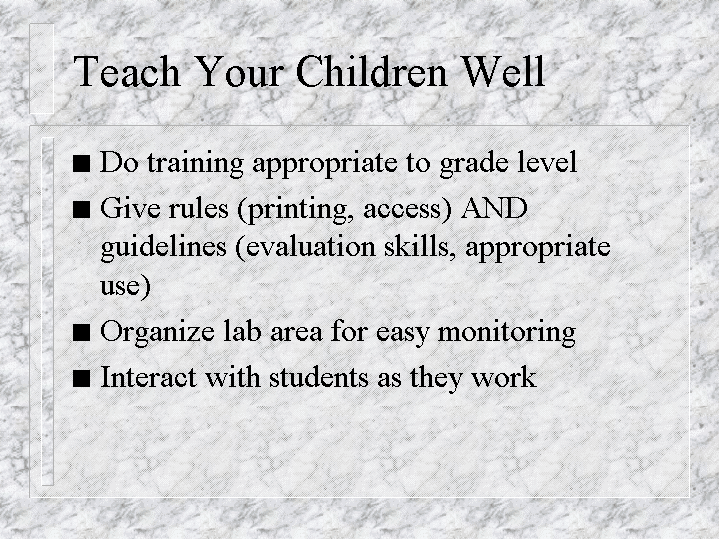 Teach Your Children Well

■ Do training appropriate to grade level
■ Give rules (printing, access) AND guidelines (evaluation skills, appropriate use)
■ Organize lab area for easy monitoring
■ Interact with students as they work